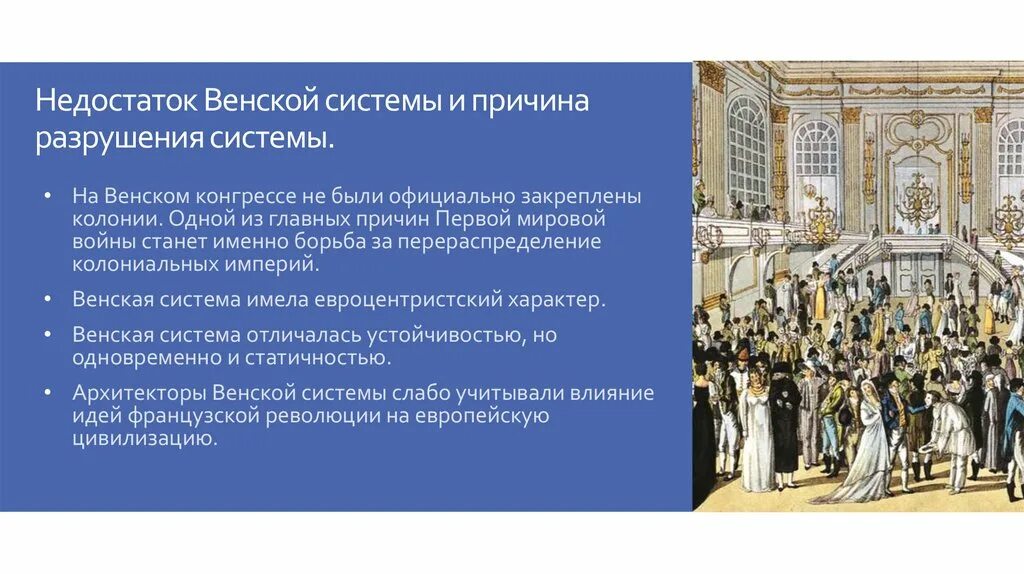 Недостаток Венской системы и причина разрушения системы.

• На Венском конгрессе не были официально закреплены колонии. Одной из главных причин Первой мировой войны станет именно борьба за перераспределение колониальных империй.

• Венская система имела евроцентристский характер.

• Венская система отличалась устойчивостью, но одновременно и статичностью.

• Архитекторы Венской системы слабо учитывали влияние идей французской революции на европейскую цивилизацию.